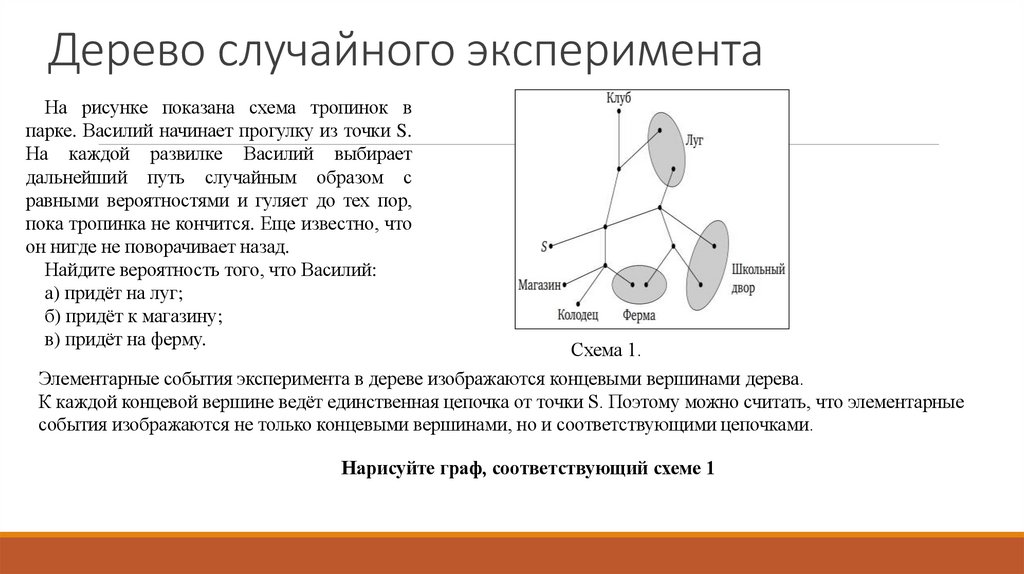 Дерево случайного эксперимента

На рисунке показана схема тропинок в парке. Василий начинает прогулку из точки S. На каждой развилке Василий выбирает дальнейший путь случайным образом с равными вероятностями и гуляет до тех пор, пока тропинка не кончится. Еще известно, что он нигде не поворачивает назад.

Найдите вероятность того, что Василий:
а) придёт на луг;
б) придёт к магазину;
в) придёт на ферму.

Клуб
Луг
S
Магазин
Колодец
Ферма
Школьный двор

Схема 1.

Элементарные события эксперимента в дереве изображаются концевыми вершинами дерева.
К каждой концевой вершине ведёт единственная цепочка от точки S. Поэтому можно считать, что элементарные события изображаются не только концевыми вершинами, но и соответствующими цепочками.

Нарисуйте граф, соответствующий схеме 1